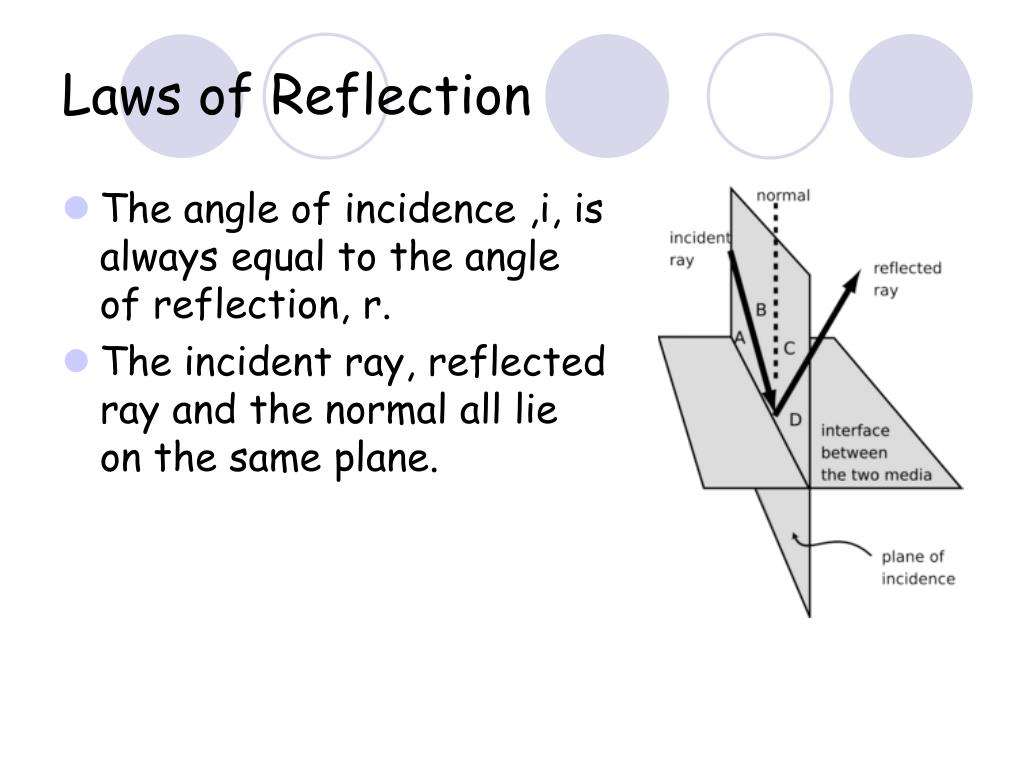 Laws of Reflection

The angle of incidence ,i, is always equal to the angle of reflection, r.

The incident ray, reflected ray and the normal all lie on the same plane.

normal
incident ray
reflected ray
B
A
C
D
interface between the two media
plane of incidence